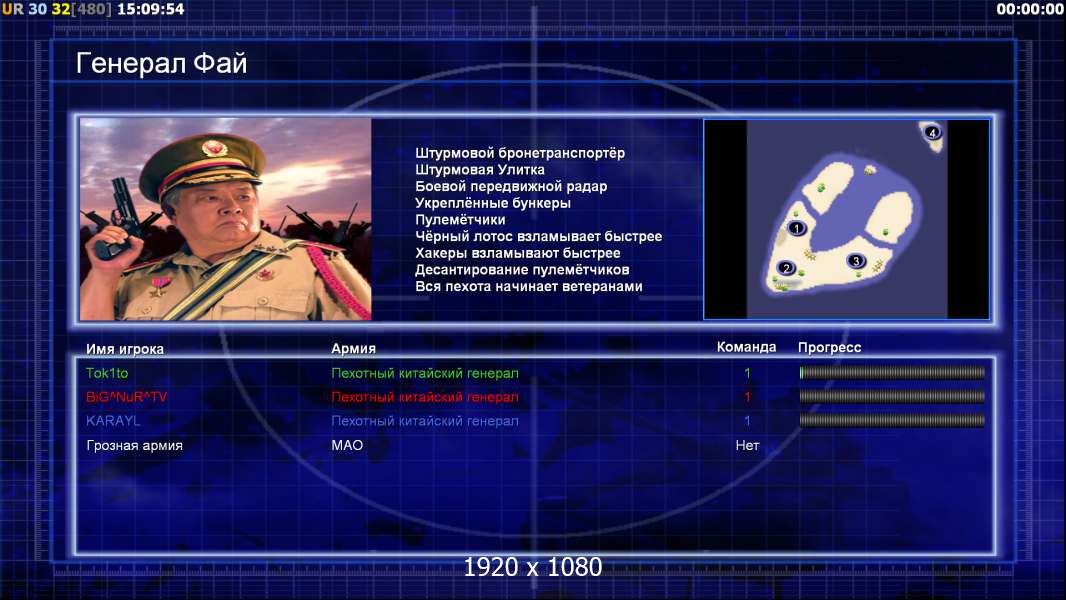 UR 30 32[480] 15:09:54

00:00:00

Генерал Фай

Штурмовой бронетранспортёр
Штурмовая Улитка
Боевой передвижной радар
Укреплённые бункеры
Пулемётчики
Чёрный лотос взламывает быстрее
Хакеры взламывают быстрее
Десантирование пулемётчиков
Вся пехота начинает ветеранами

4
1
2
3

| Имя игрока | Армия | Команда | Прогресс |
|---|---|---|---|
| Tok1to | Пехотный китайский генерал | 1 | |
| BiG^NuR^TV | Пехотный китайский генерал | 1 | |
| KARAYL | Пехотный китайский генерал | 1 | |
| Грозная армия | МАО | Нет | |

1920 x 1080